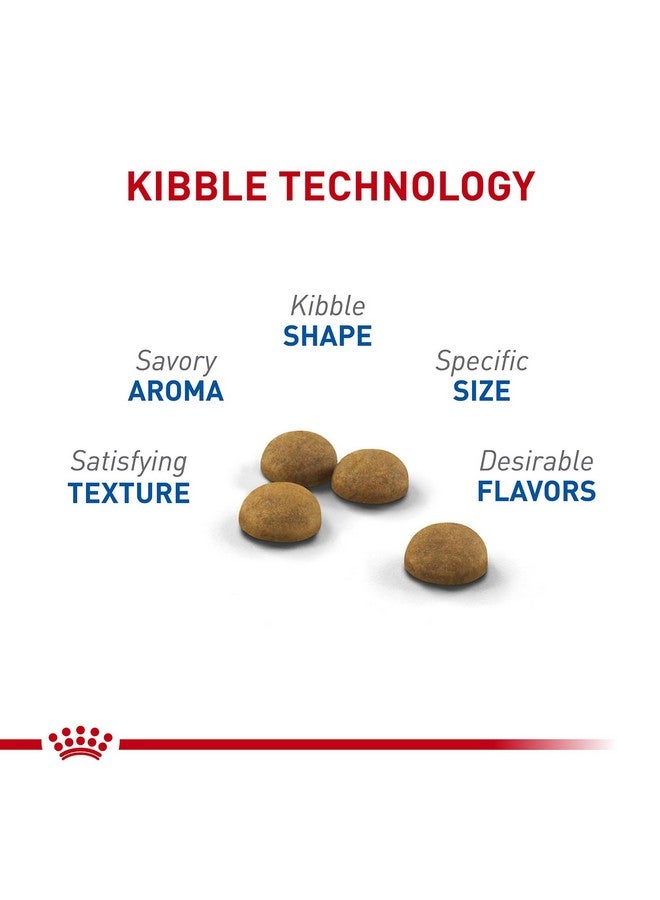 KIBBLE TECHNOLOGY

Kibble
SHAPE

Savory
AROMA

Specific
SIZE

Satisfying
TEXTURE

Desirable
FLAVORS